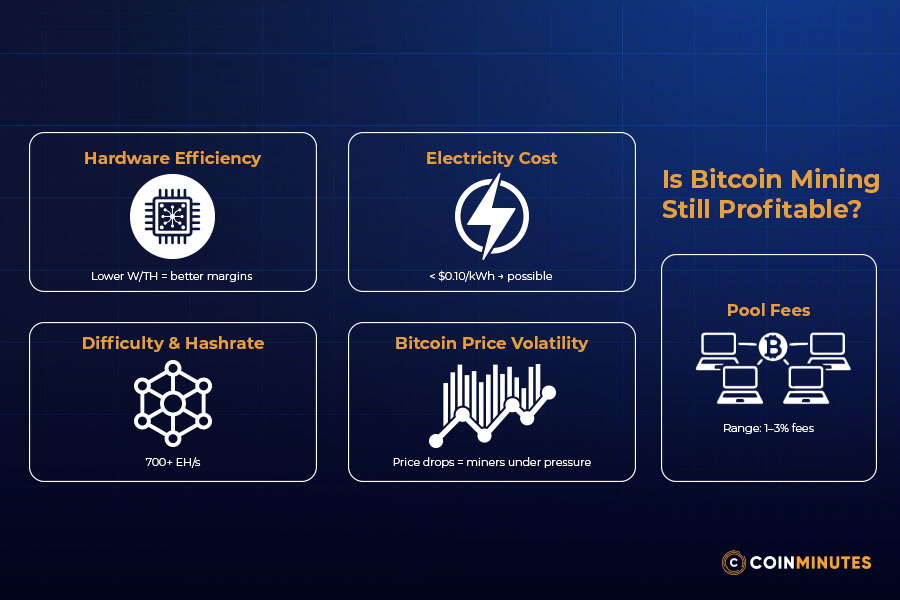 Hardware Efficiency

Lower W/TH = better margins

Electricity Cost

< $0.10/kWh → possible

Is Bitcoin Mining Still Profitable?

Difficulty & Hashrate

700+ EH/s

Bitcoin Price Volatility

Price drops = miners under pressure

Pool Fees

Range: 1–3% fees

COINMINUTES